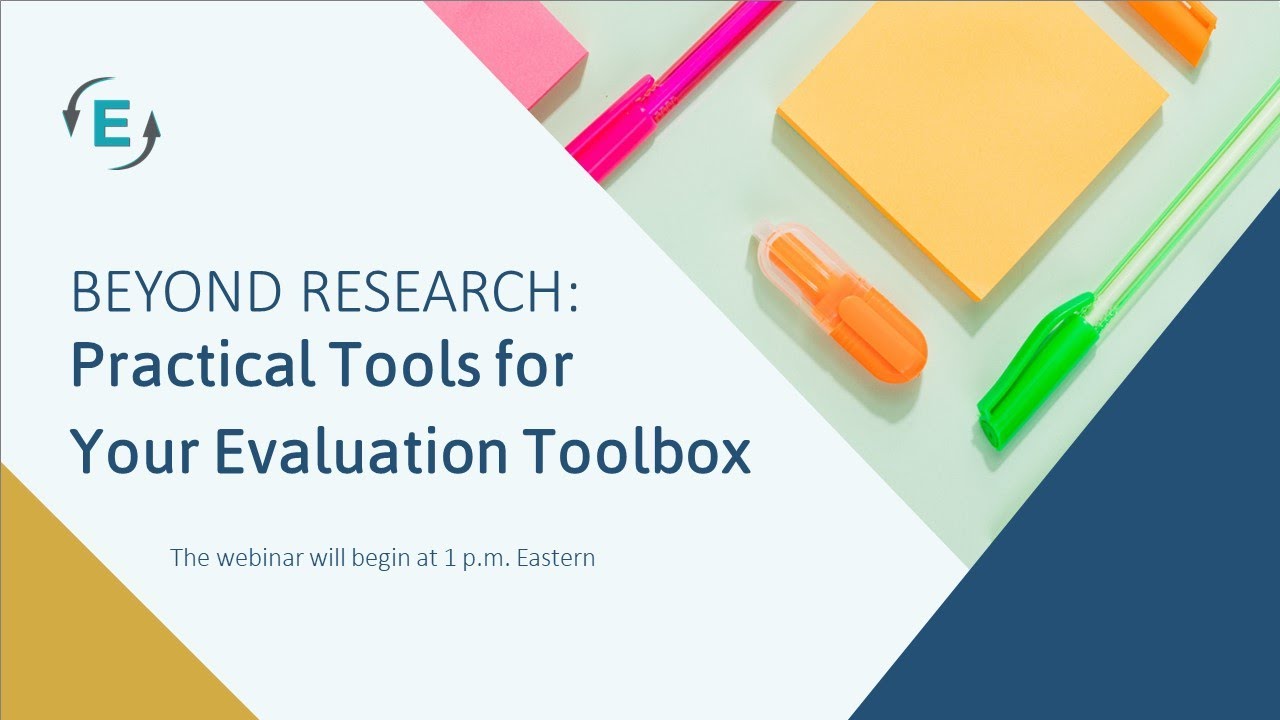 E

BEYOND RESEARCH:
Practical Tools for Your Evaluation Toolbox

The webinar will begin at 1 p.m. Eastern